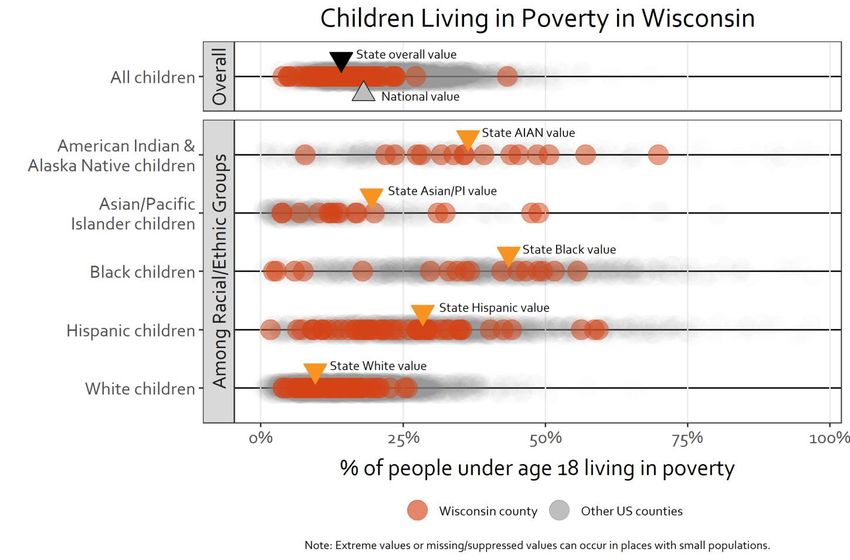 Children Living in Poverty in Wisconsin

Overall

All children

State overall value

National value

Among Racial/Ethnic Groups

American Indian & Alaska Native children

State AIAN value

Asian/Pacific Islander children

State Asian/PI value

Black children

State Black value

Hispanic children

State Hispanic value

White children

State White value

0%

25%

50%

75%

100%

% of people under age 18 living in poverty

Wisconsin county

Other US counties

Note: Extreme values or missing/suppressed values can occur in places with small populations.